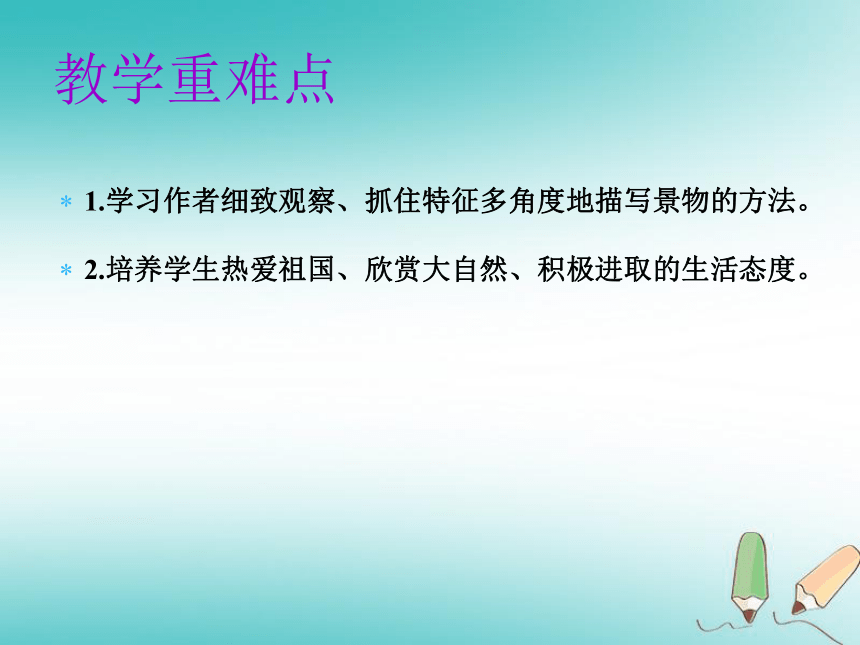 教学重难点

* 1.学习作者细致观察、抓住特征多角度地描写景物的方法。

* 2.培养学生热爱祖国、欣赏大自然、积极进取的生活态度。